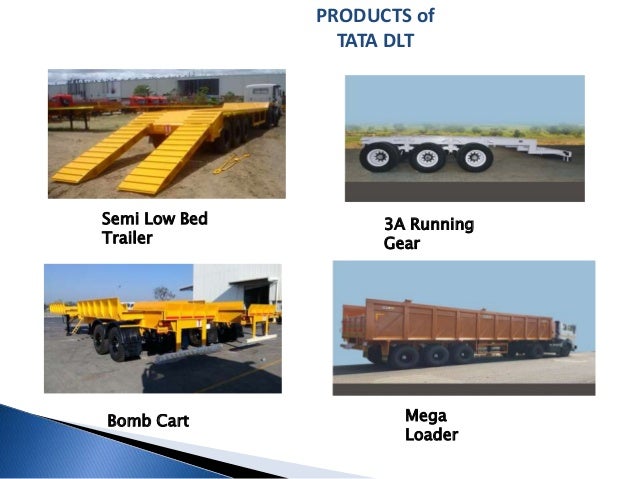 PRODUCTS of TATA DLT

Semi Low Bed Trailer

3A Running Gear

Bomb Cart

Mega Loader